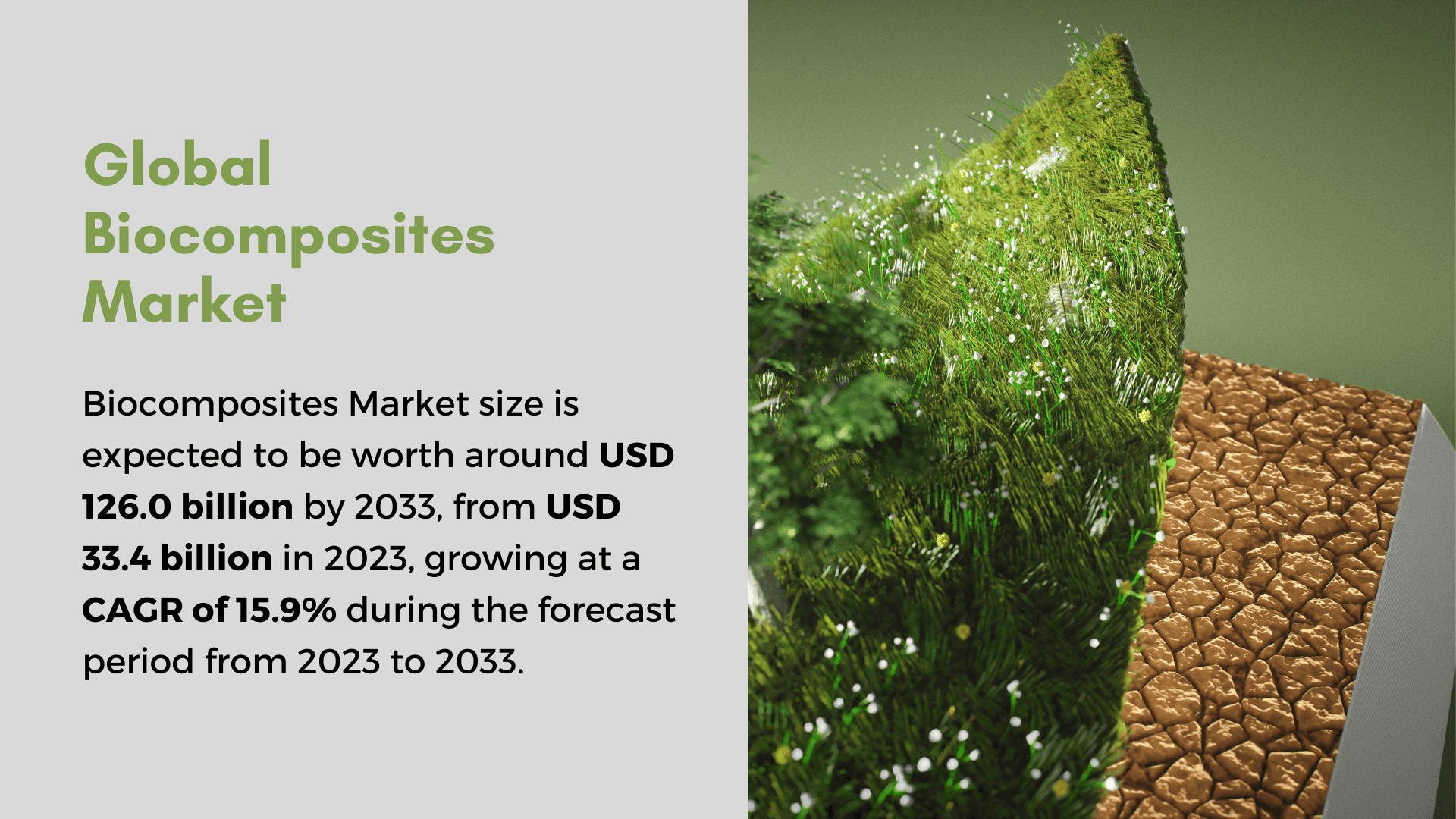 Global Biocomposites Market

Biocomposites Market size is expected to be worth around USD 126.0 billion by 2033, from USD 33.4 billion in 2023, growing at a CAGR of 15.9% during the forecast period from 2023 to 2033.